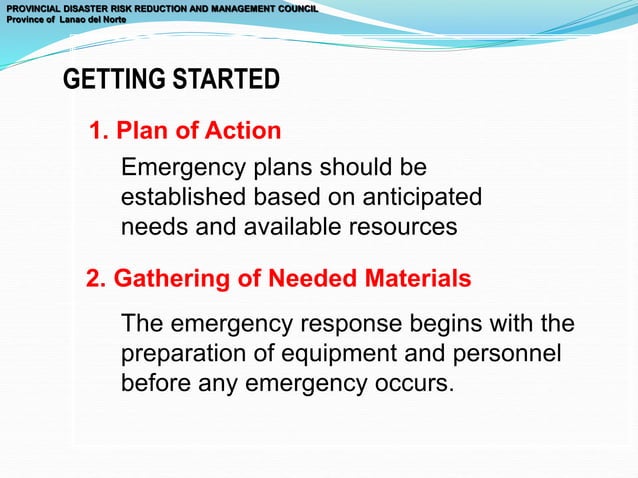 PROVINCIAL DISASTER RISK REDUCTION AND MANAGEMENT COUNCIL
Province of Lanao del Norte

GETTING STARTED

1. Plan of Action

Emergency plans should be established based on anticipated needs and available resources

2. Gathering of Needed Materials

The emergency response begins with the preparation of equipment and personnel before any emergency occurs.